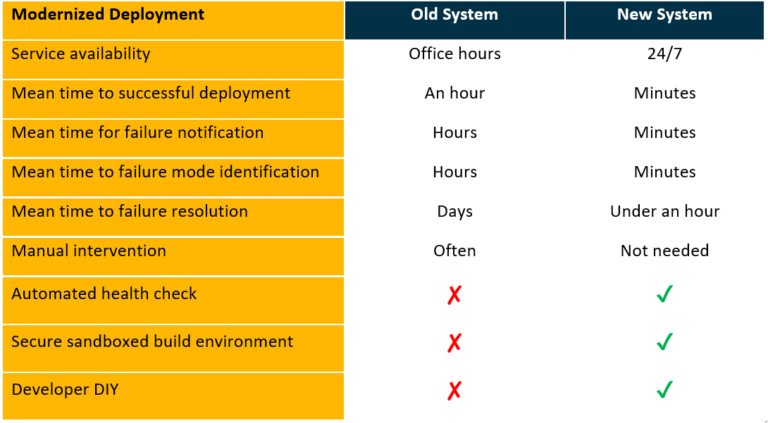 | Modernized Deployment | Old System | New System |
|---|---|---|
| Service availability | Office hours | 24/7 |
| Mean time to successful deployment | An hour | Minutes |
| Mean time for failure notification | Hours | Minutes |
| Mean time to failure mode identification | Hours | Minutes |
| Mean time to failure resolution | Days | Under an hour |
| Manual intervention | Often | Not needed |
| Automated health check | ✗ | ✓ |
| Secure sandboxed build environment | ✗ | ✓ |
| Developer DIY | ✗ | ✓ |